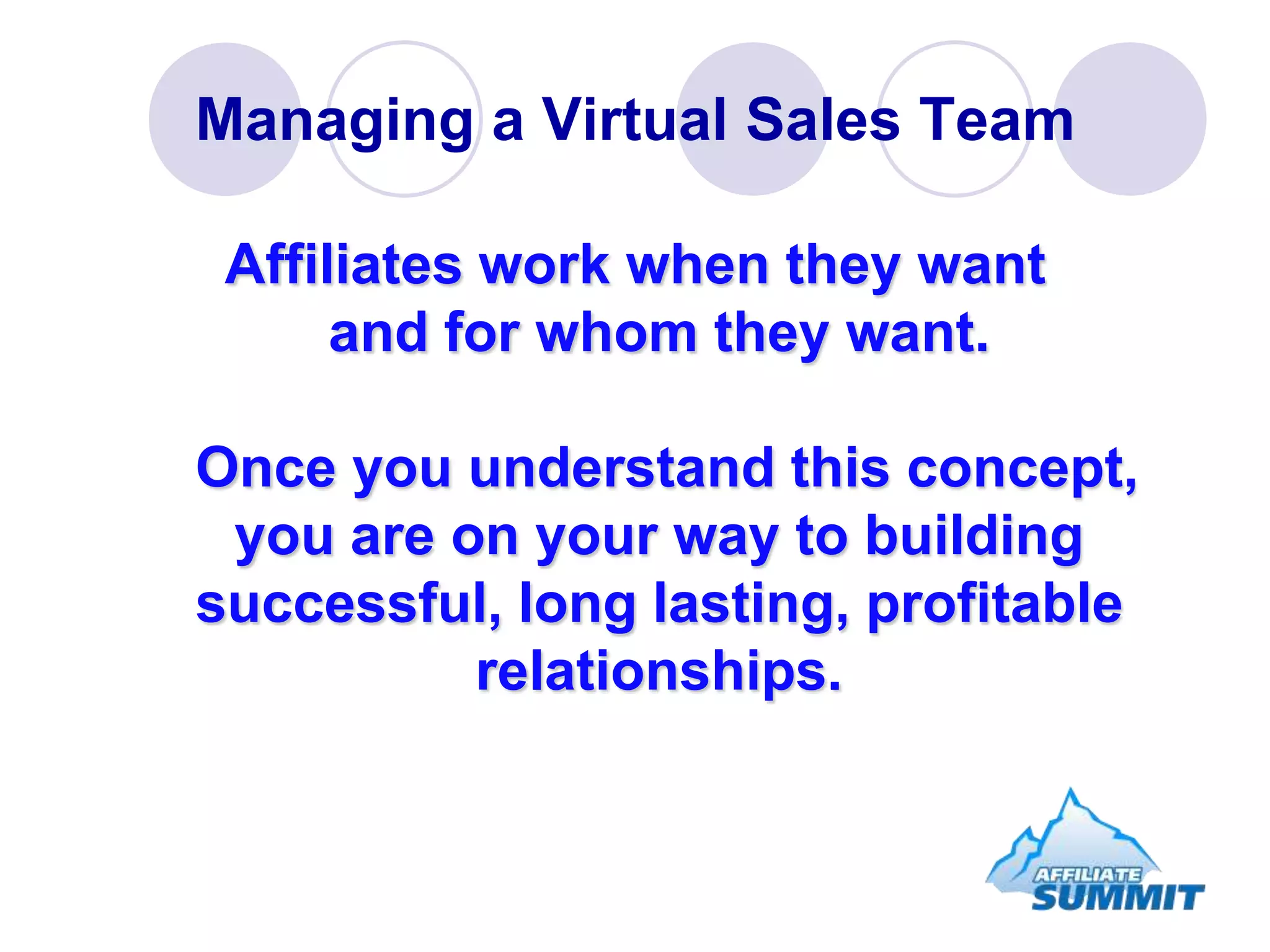 Managing a Virtual Sales Team

Affiliates work when they want and for whom they want.

Once you understand this concept, you are on your way to building successful, long lasting, profitable relationships.

AFFILIATE SUMMIT